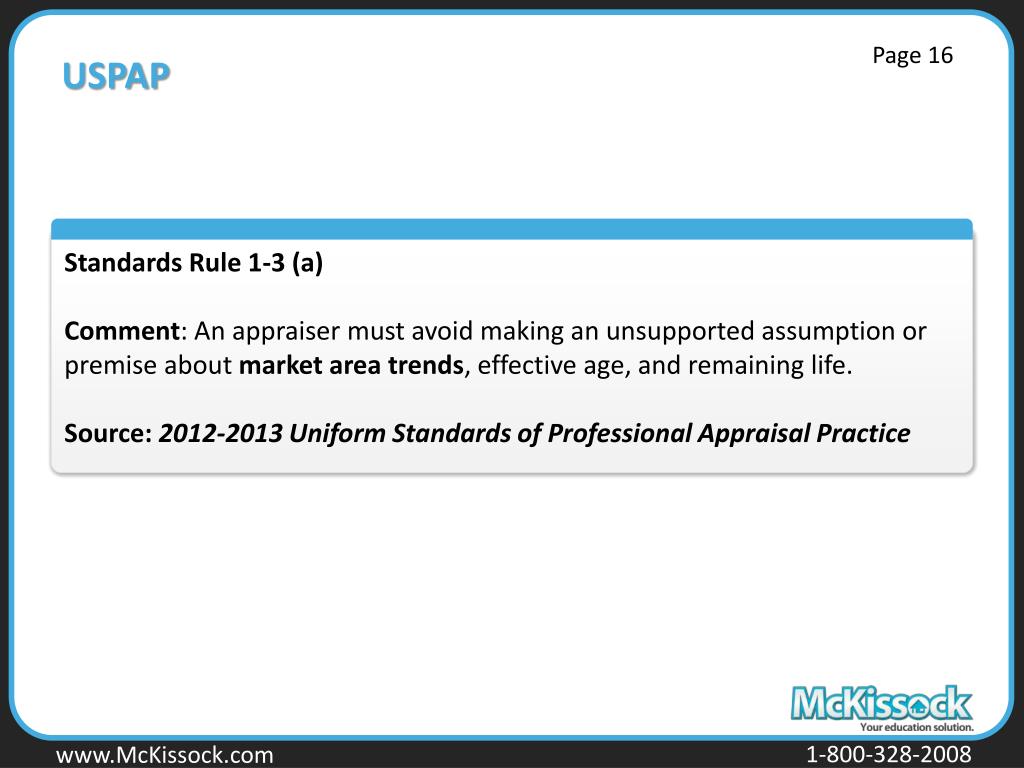 USPAP

Page 16

Standards Rule 1-3 (a)

Comment: An appraiser must avoid making an unsupported assumption or premise about market area trends, effective age, and remaining life.

Source: 2012-2013 Uniform Standards of Professional Appraisal Practice

McKissock
Your education solution.

www.McKissock.com

1-800-328-2008